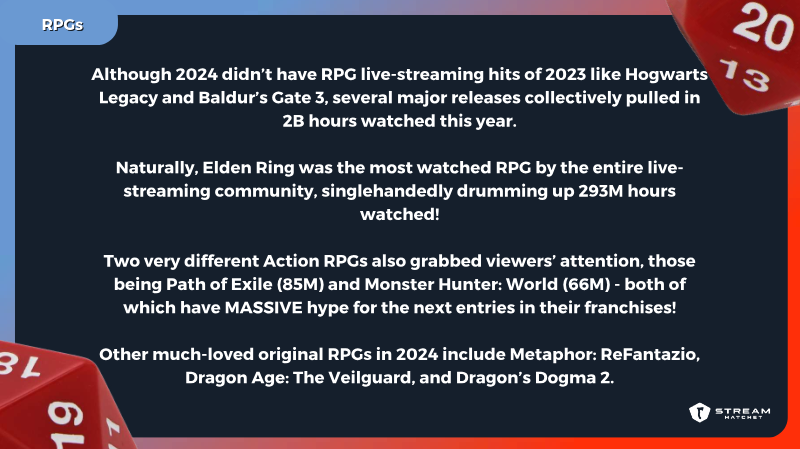 RPGs

Although 2024 didn't have RPG live-streaming hits of 2023 like Hogwarts Legacy and Baldur's Gate 3, several major releases collectively pulled in 2B hours watched this year.

Naturally, Elden Ring was the most watched RPG by the entire live-streaming community, singlehandedly drumming up 293M hours watched!

Two very different Action RPGs also grabbed viewers' attention, those being Path of Exile (85M) and Monster Hunter: World (66M) - both of which have MASSIVE hype for the next entries in their franchises!

Other much-loved original RPGs in 2024 include Metaphor: ReFantazio, Dragon Age: The Veilguard, and Dragon's Dogma 2.

20
13
18
19
STREAM HATCHET